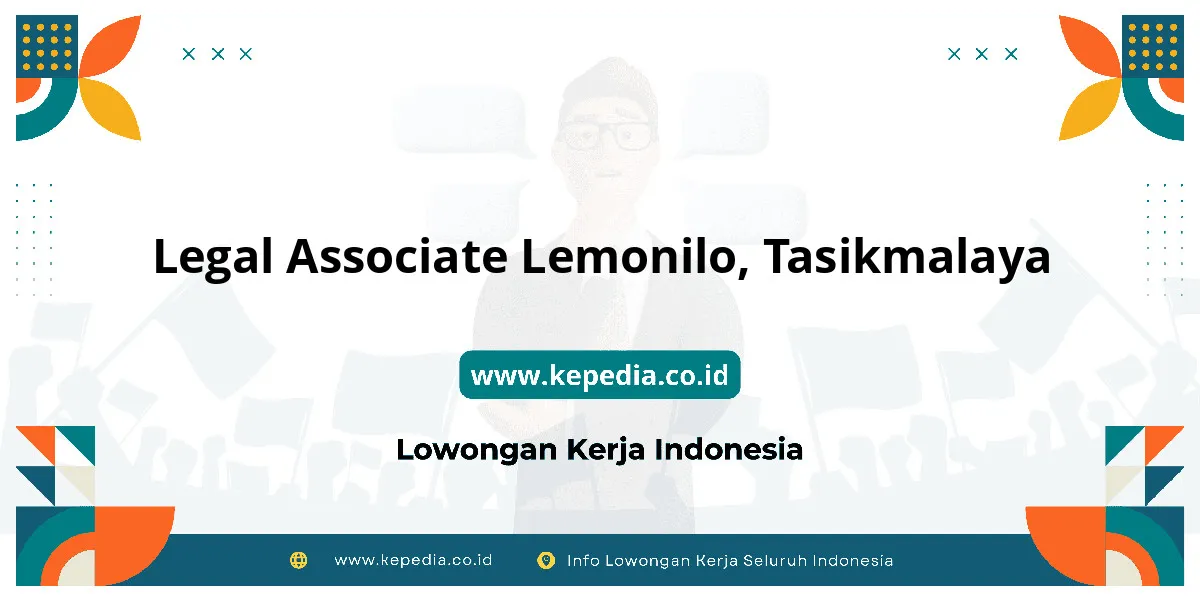 Legal Associate Lemonilo, Tasikmalaya

www.kepedia.co.id

Lowongan Kerja Indonesia

www.kepedia.co.id Info Lowongan Kerja Seluruh Indonesia